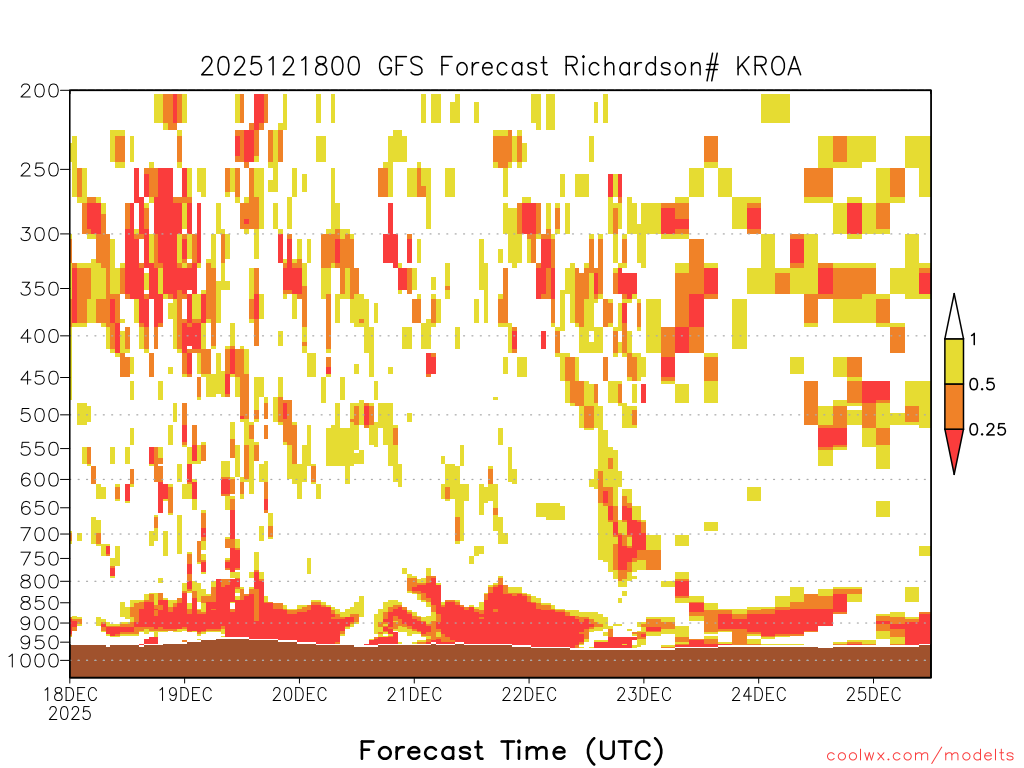 2025121800 GFS Forecast Richardson# KROA

200
250
300
350
400
450
500
550
600
650
700
750
800
850
900
950
1000

1
0.5
0.25

18DEC
2025
19DEC
20DEC
21DEC
22DEC
23DEC
24DEC
25DEC

Forecast Time (UTC)

coolwx.com/modelts